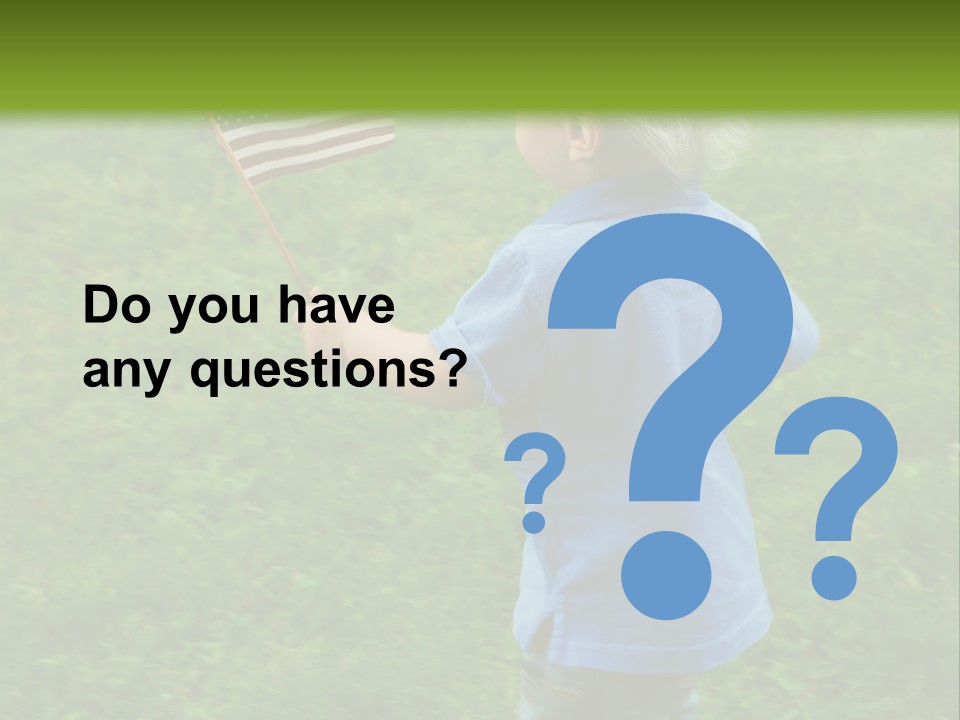 Do you have any questions?

?
?
?